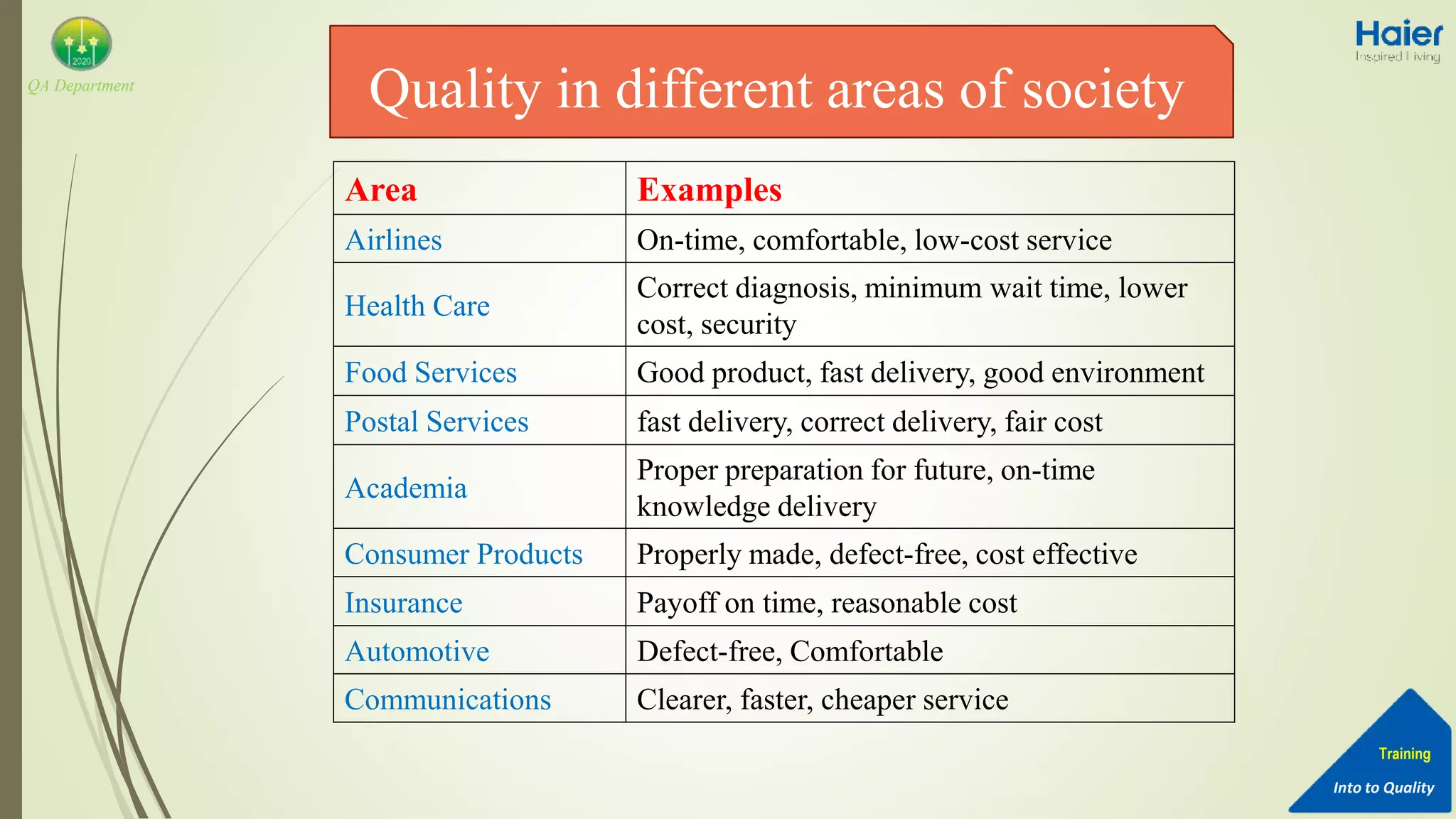 2020
QA Department

Haier
Inspired Living

Quality in different areas of society

| Area | Examples |
|---|---|
| Airlines | On-time, comfortable, low-cost service |
| Health Care | Correct diagnosis, minimum wait time, lower cost, security |
| Food Services | Good product, fast delivery, good environment |
| Postal Services | fast delivery, correct delivery, fair cost |
| Academia | Proper preparation for future, on-time knowledge delivery |
| Consumer Products | Properly made, defect-free, cost effective |
| Insurance | Payoff on time, reasonable cost |
| Automotive | Defect-free, Comfortable |
| Communications | Clearer, faster, cheaper service |

Training
Into to Quality